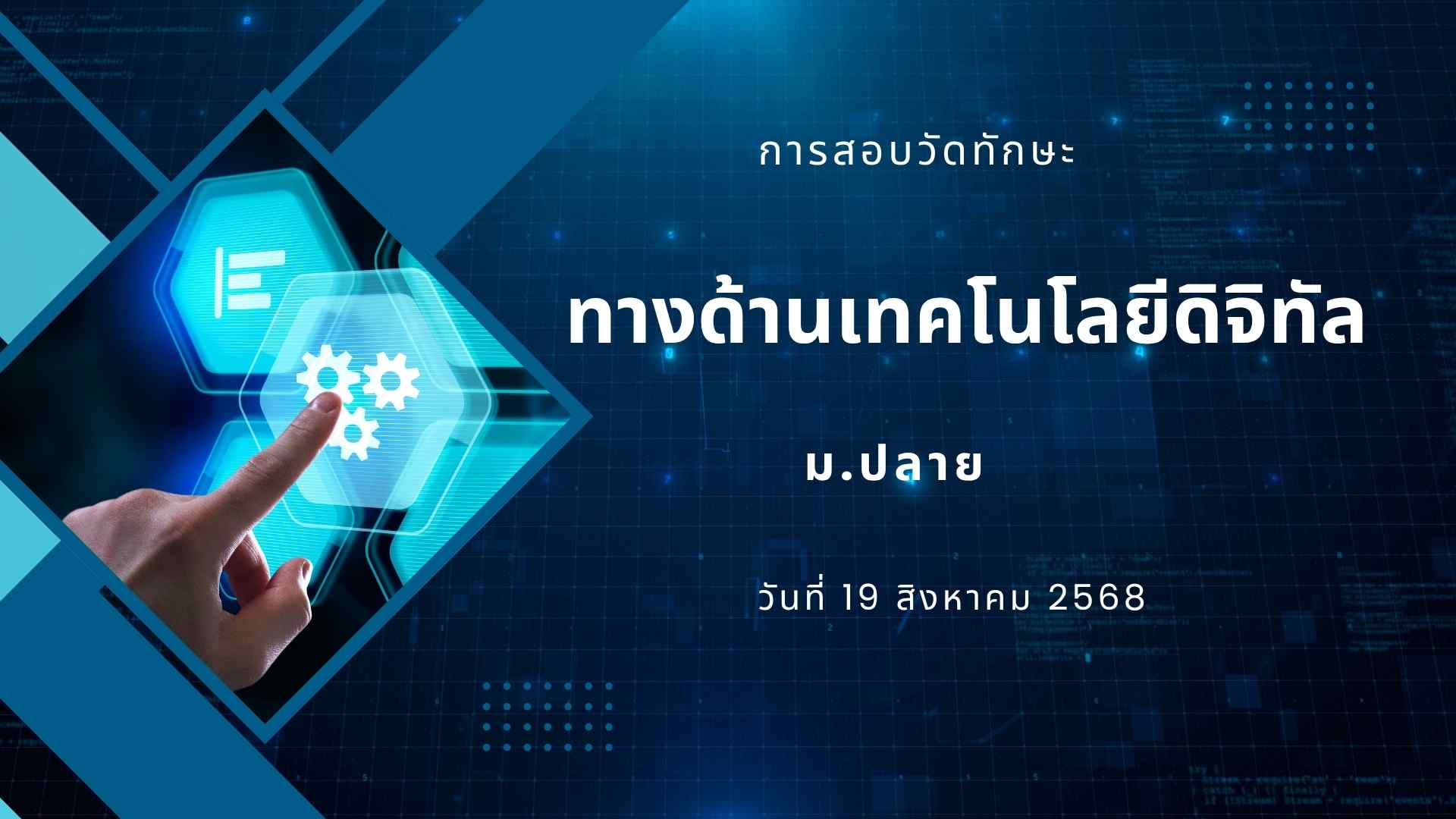 การสอบวัดทักษะ

ทางด้านเทคโนโลยีดิจิทัล

ม.ปลาย

วันที่ 19 สิงหาคม 2568